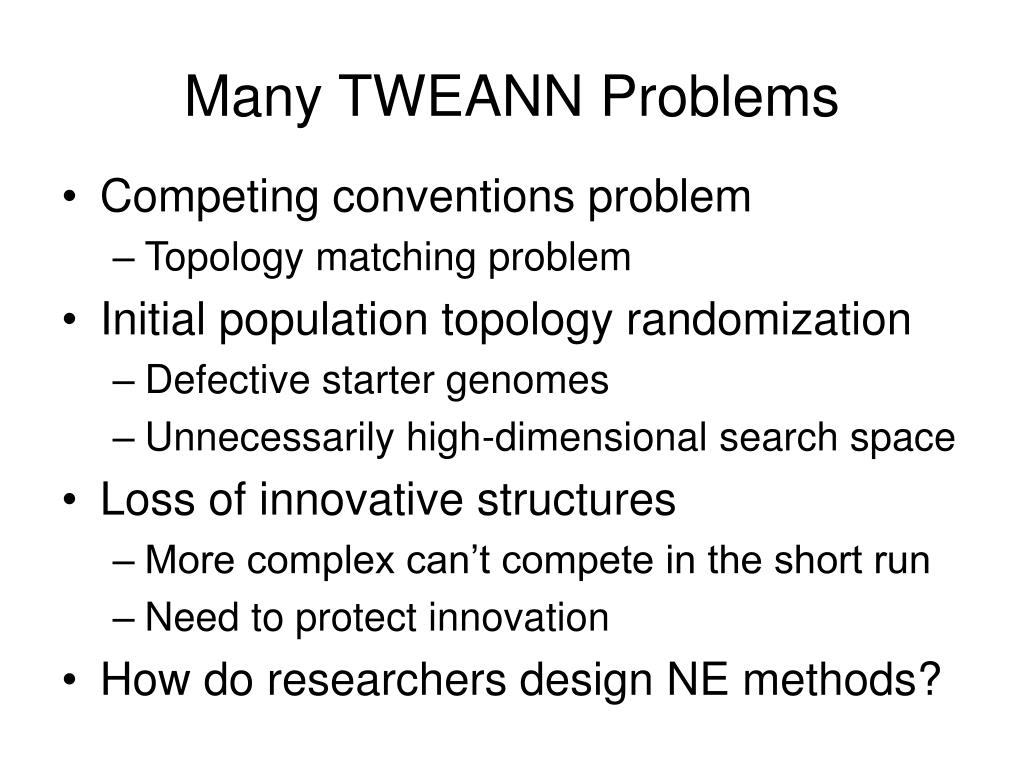 Many TWEANN Problems

• Competing conventions problem
– Topology matching problem
• Initial population topology randomization
– Defective starter genomes
– Unnecessarily high-dimensional search space
• Loss of innovative structures
– More complex can’t compete in the short run
– Need to protect innovation
• How do researchers design NE methods?